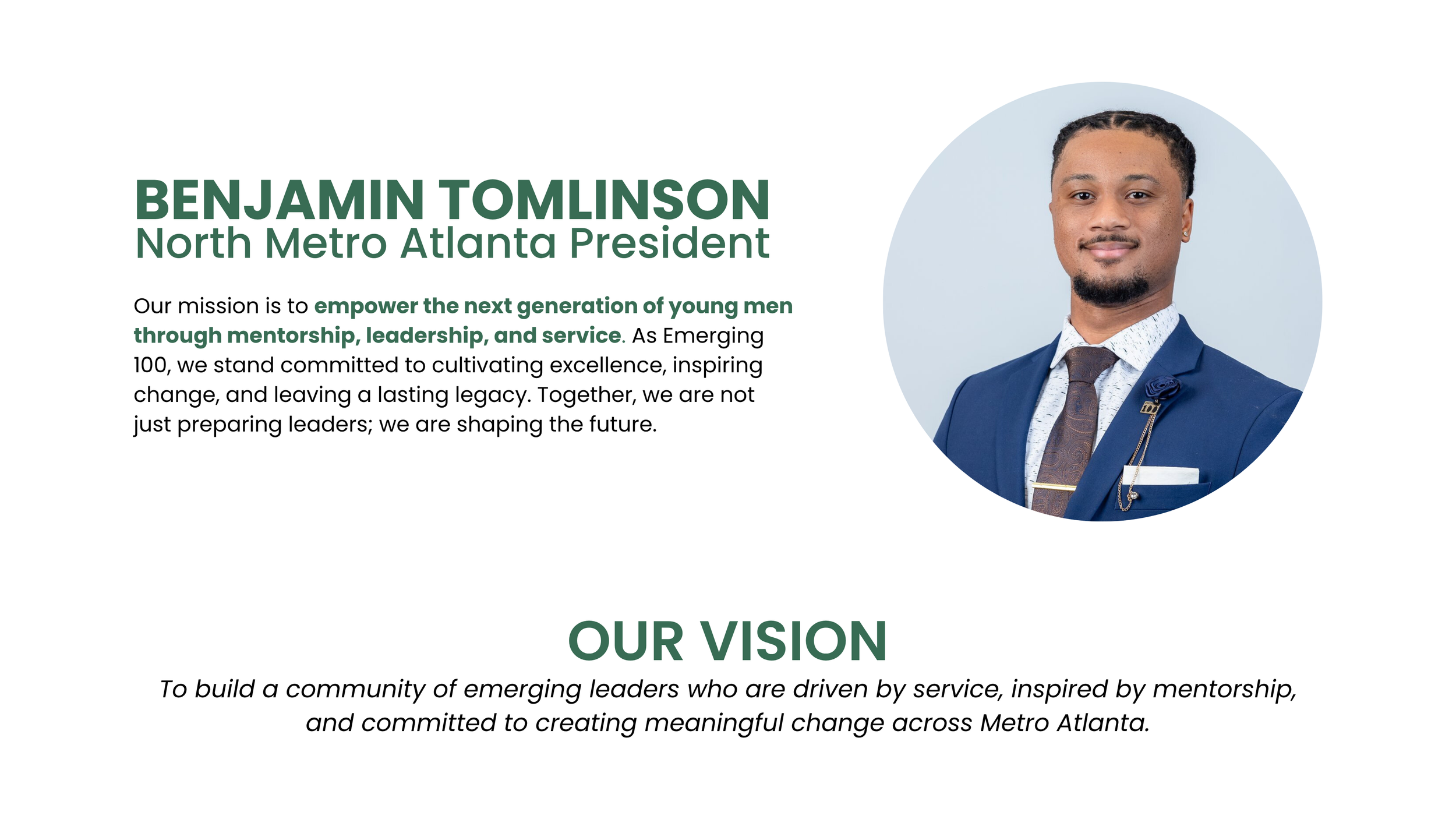 BENJAMIN TOMLINSON
North Metro Atlanta President

Our mission is to empower the next generation of young men through mentorship, leadership, and service. As Emerging 100, we stand committed to cultivating excellence, inspiring change, and leaving a lasting legacy. Together, we are not just preparing leaders; we are shaping the future.

OUR VISION
To build a community of emerging leaders who are driven by service, inspired by mentorship, and committed to creating meaningful change across Metro Atlanta.